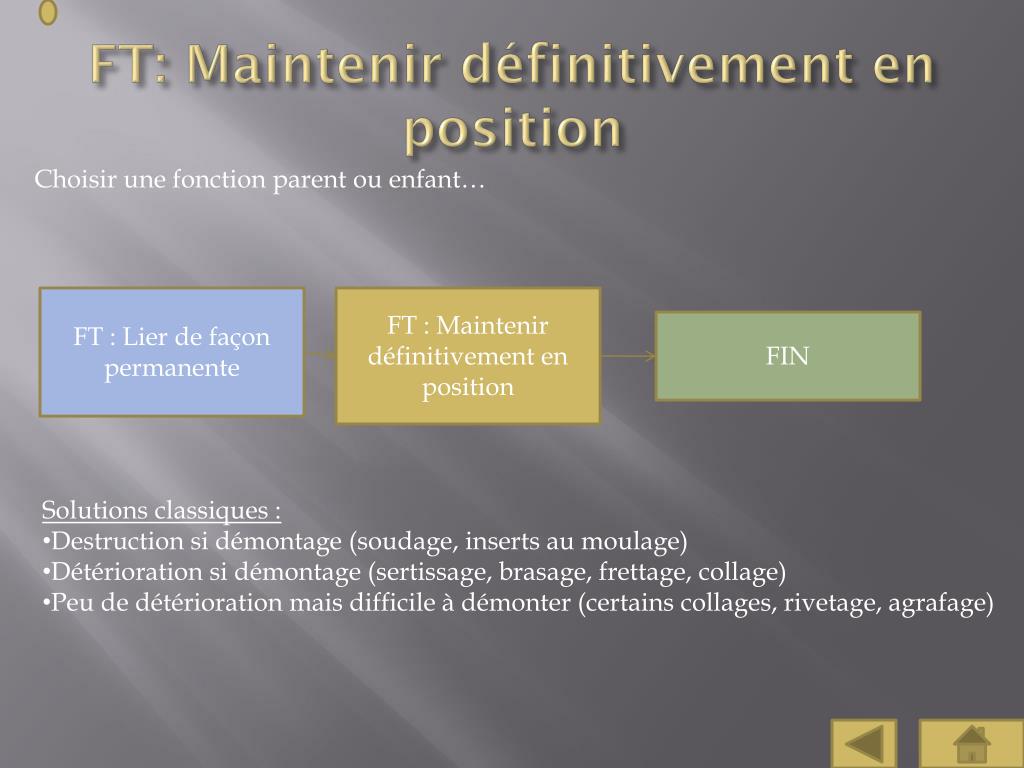 FT: Maintenir définitivement en position

Choisir une fonction parent ou enfant…

FT : Lier de façon permanente

FT : Maintenir définitivement en position

FIN

Solutions classiques :
•Destruction si démontage (soudage, inserts au moulage)
•Détérioration si démontage (sertissage, brasage, frettage, collage)
•Peu de détérioration mais difficile à démonter (certains collages, rivetage, agrafage)